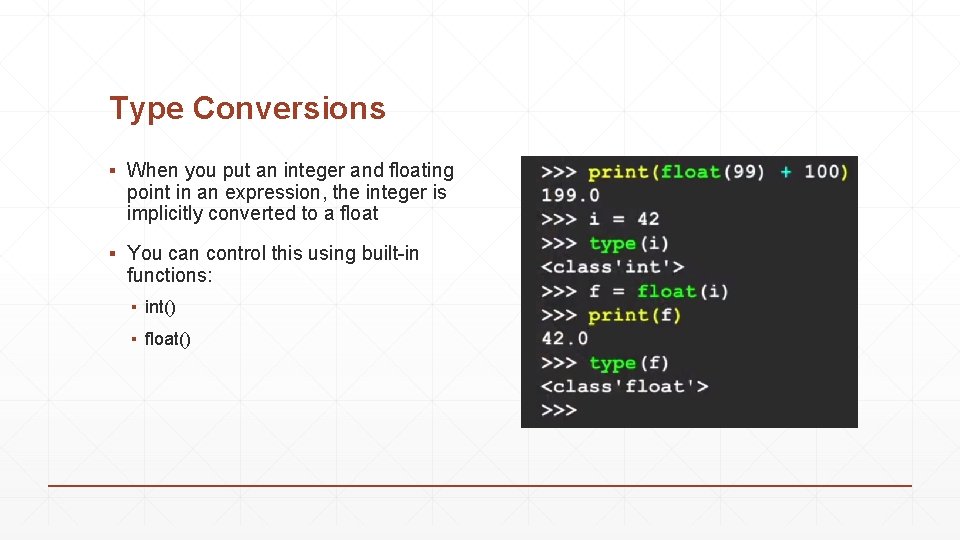 Type Conversions

▪ When you put an integer and floating point in an expression, the integer is implicitly converted to a float

▪ You can control this using built-in functions:

▪ int()

▪ float()

>>> print(float(99) + 100)
199.0
>>> i = 42
>>> type(i)
<class'int'>
>>> f = float(i)
>>> print(f)
42.0
>>> type(f)
<class'float'>
>>>